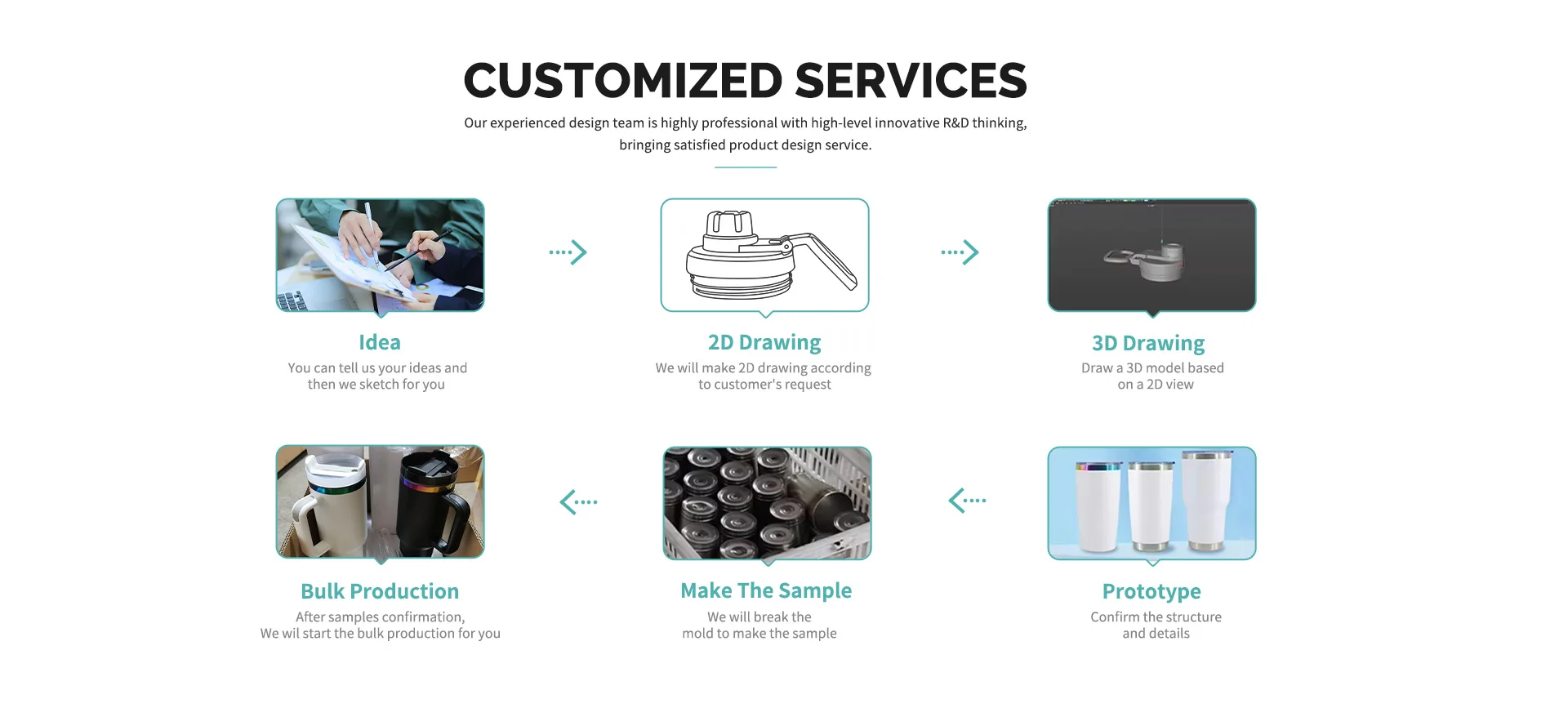 CUSTOMIZED SERVICES

Our experienced design team is highly professional with high-level innovative R&D thinking, bringing satisfied product design service.

Idea
You can tell us your ideas and then we sketch for you

2D Drawing
We will make 2D drawing according to customer's request

3D Drawing
Draw a 3D model based on a 2D view

Bulk Production
After samples confirmation, We wil start the bulk production for you

Make The Sample
We will break the mold to make the sample

Prototype
Confirm the structure and details